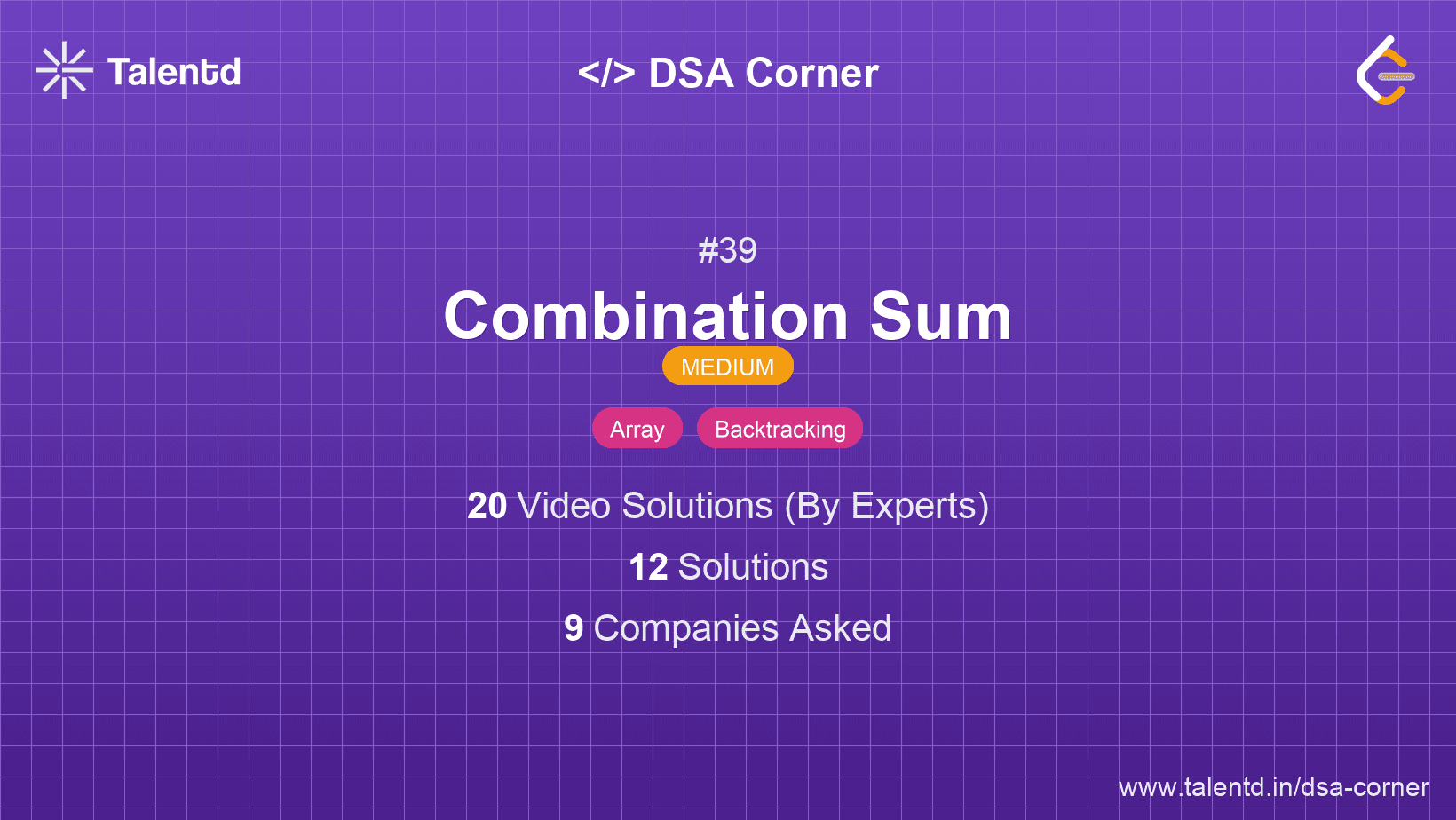 Talentd

</> DSA Corner

#39

Combination Sum

MEDIUM

Array Backtracking

20 Video Solutions (By Experts)

12 Solutions

9 Companies Asked

www.talentd.in/dsa-corner